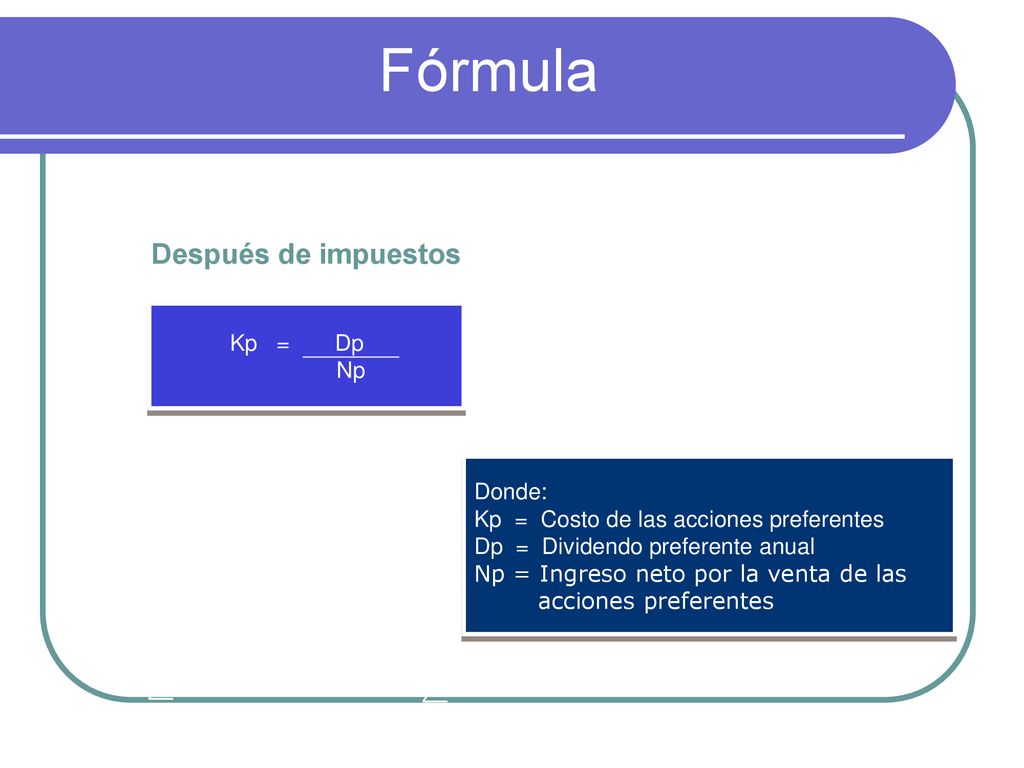 Fórmula

Después de impuestos

$Kp = \frac{Dp}{Np}$

Donde:
Kp = Costo de las acciones preferentes
Dp = Dividendo preferente anual
Np = Ingreso neto por la venta de las acciones preferentes